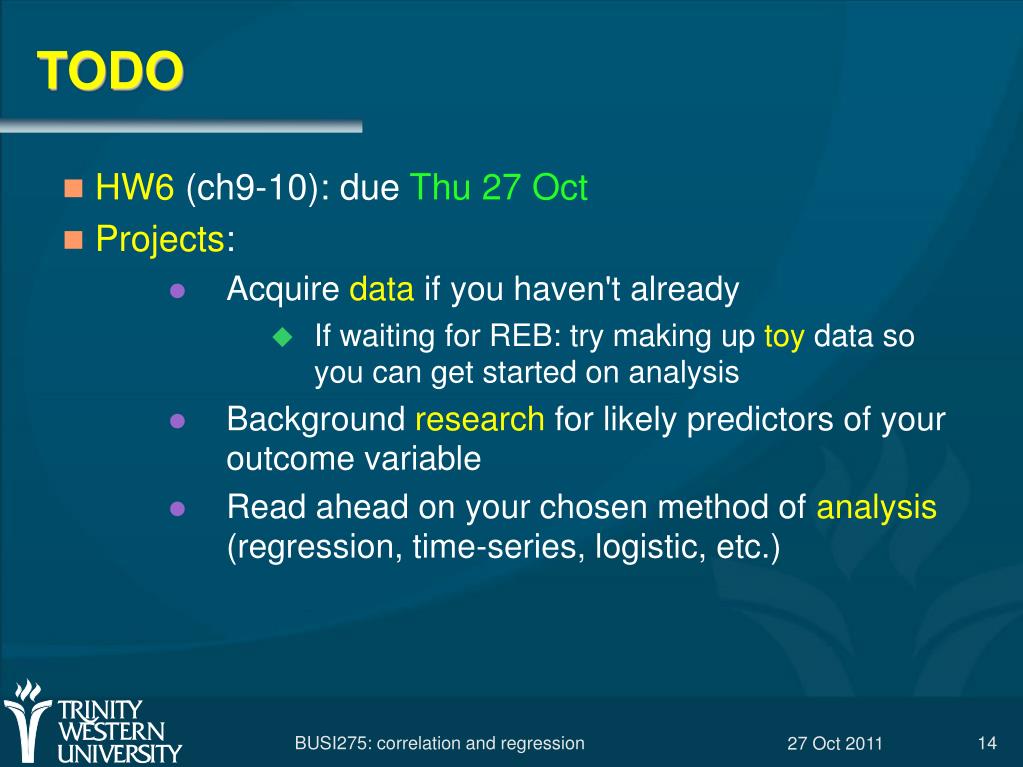 TODO

HW6 (ch9-10): due Thu 27 Oct

Projects:

Acquire data if you haven't already

If waiting for REB: try making up toy data so you can get started on analysis

Background research for likely predictors of your outcome variable

Read ahead on your chosen method of analysis (regression, time-series, logistic, etc.)

TRINITY WESTERN UNIVERSITY

BUSI275: correlation and regression

27 Oct 2011

14